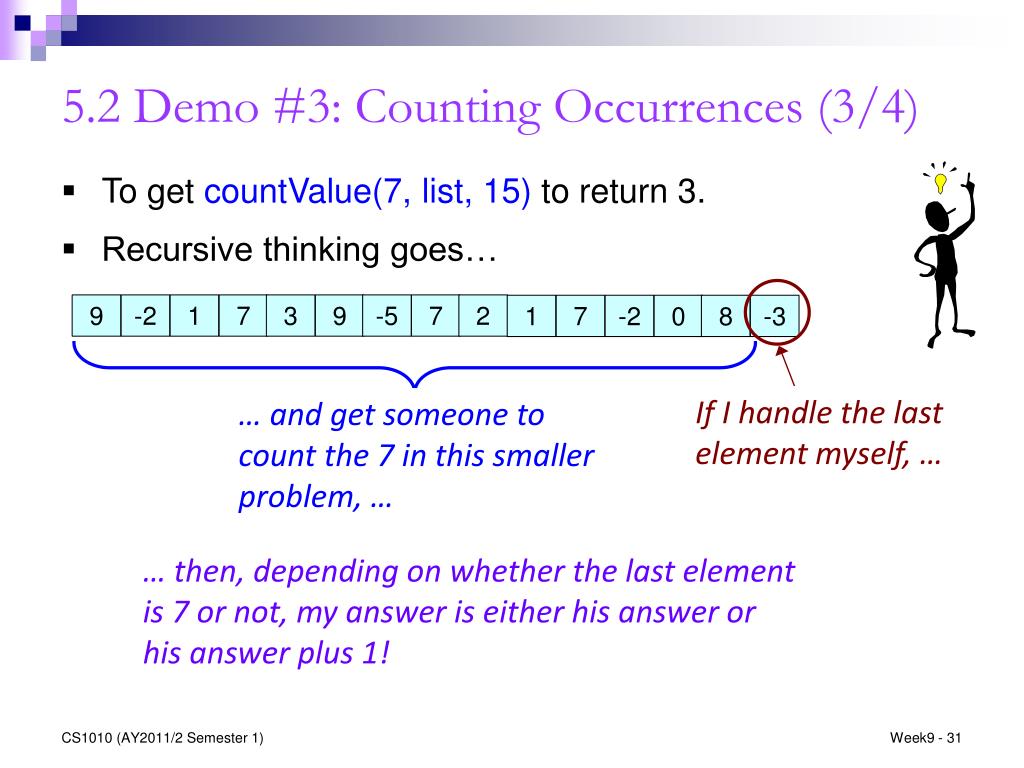 5.2 Demo #3: Counting Occurrences (3/4)

▪ To get countValue(7, list, 15) to return 3.

▪ Recursive thinking goes…

| 9 | -2 | 1 | 7 | 3 | 9 | -5 | 7 | 2 | 1 | 7 | -2 | 0 | 8 | -3 |
|---|---|---|---|---|---|---|---|---|---|---|---|---|---|---|

… and get someone to count the 7 in this smaller problem, …

If I handle the last element myself, …

… then, depending on whether the last element is 7 or not, my answer is either his answer or his answer plus 1!

CS1010 (AY2011/2 Semester 1)

Week9 - 31